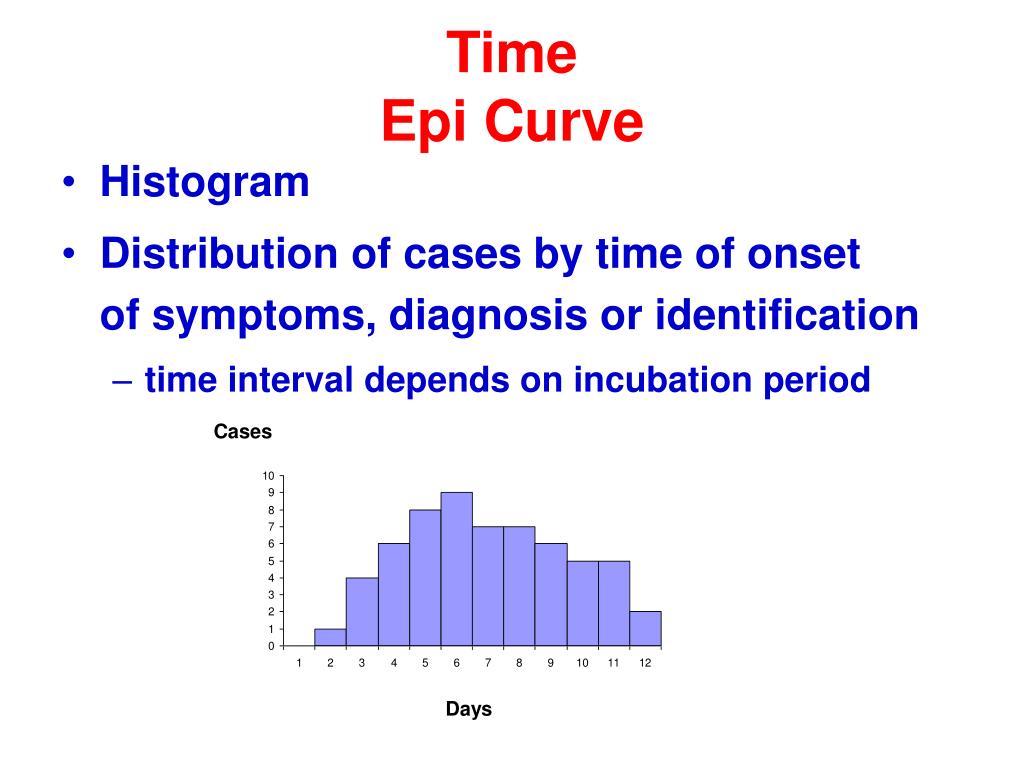 Time
Epi Curve

• Histogram
• Distribution of cases by time of onset of symptoms, diagnosis or identification
– time interval depends on incubation period

Cases

10
9
8
7
6
5
4
3
2
1
0

1 2 3 4 5 6 7 8 9 10 11 12

Days